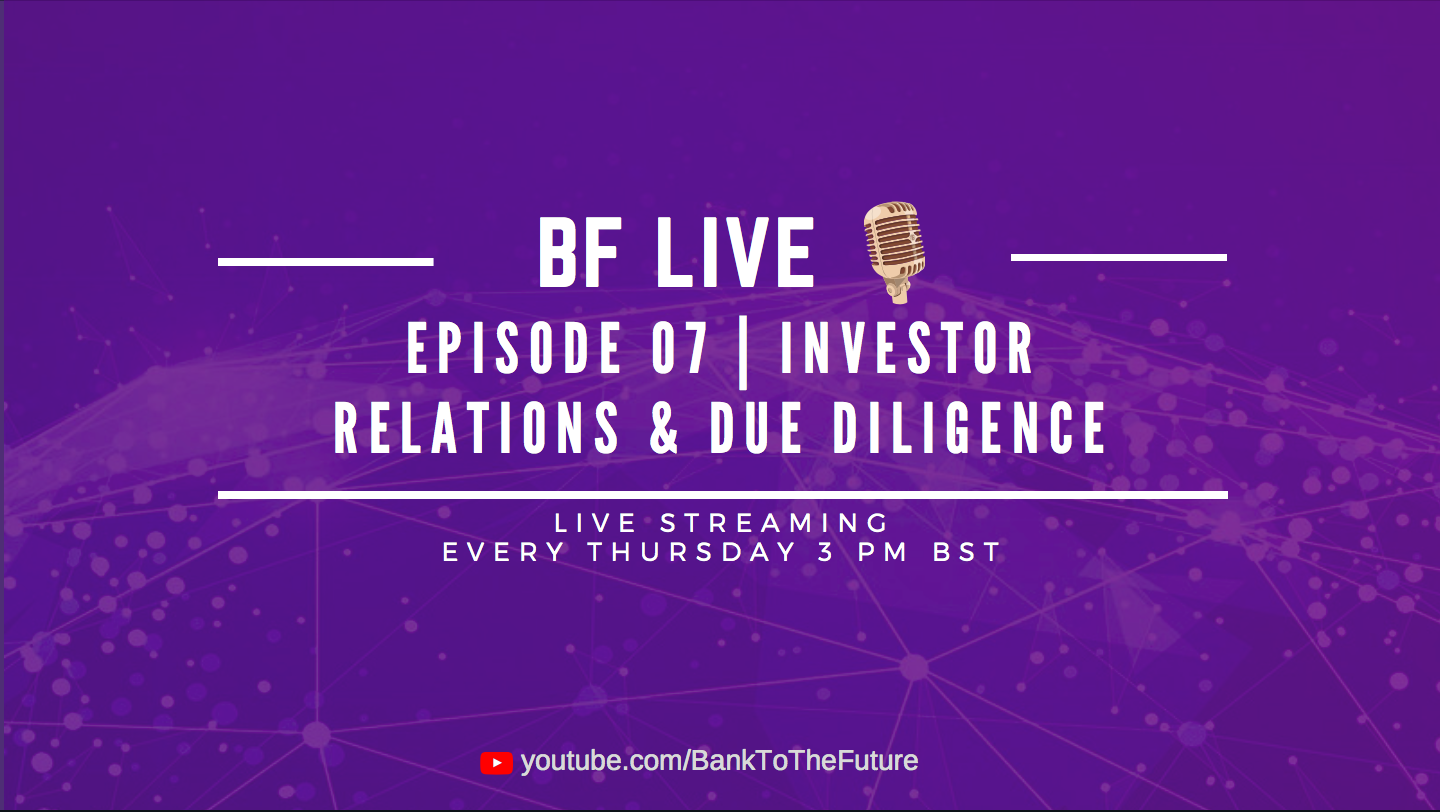 BF LIVE

EPISODE 07 | INVESTOR RELATIONS & DUE DILIGENCE

LIVE STREAMING
EVERY THURSDAY 3 PM BST

youtube.com/BankToTheFuture